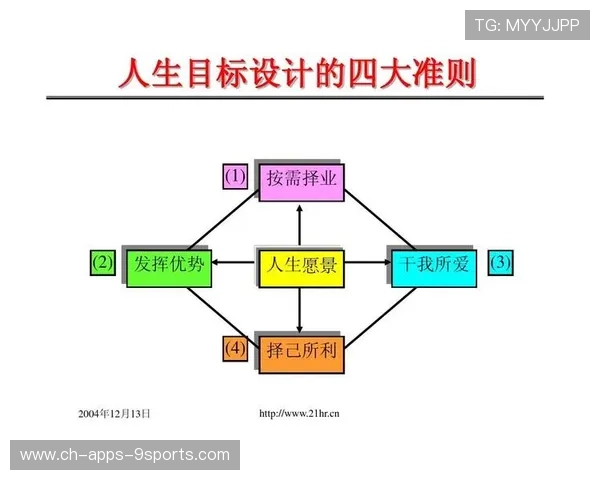 TG: MYYJJPP

人生目标设计的四大准则

(1) 按需择业

(2) 发挥优势

人生愿景

干我所爱 (3)

(4) 择己所利

2004年12月13日

http://www.21hr.cn

www.ch-apps-9sports.com